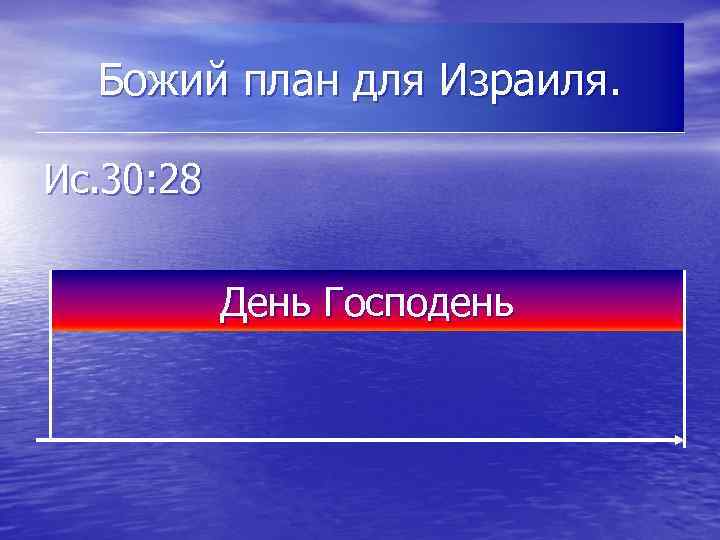 Божий план для Израиля.

Ис.30:28

День Господень